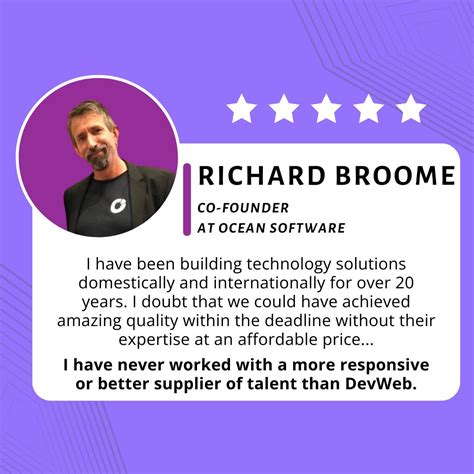 RICHARD BROOME

CO-FOUNDER
AT OCEAN SOFTWARE

I have been building technology solutions domestically and internationally for over 20 years. I doubt that we could have achieved amazing quality within the deadline without their expertise at an affordable price...

I have never worked with a more responsive or better supplier of talent than DevWeb.